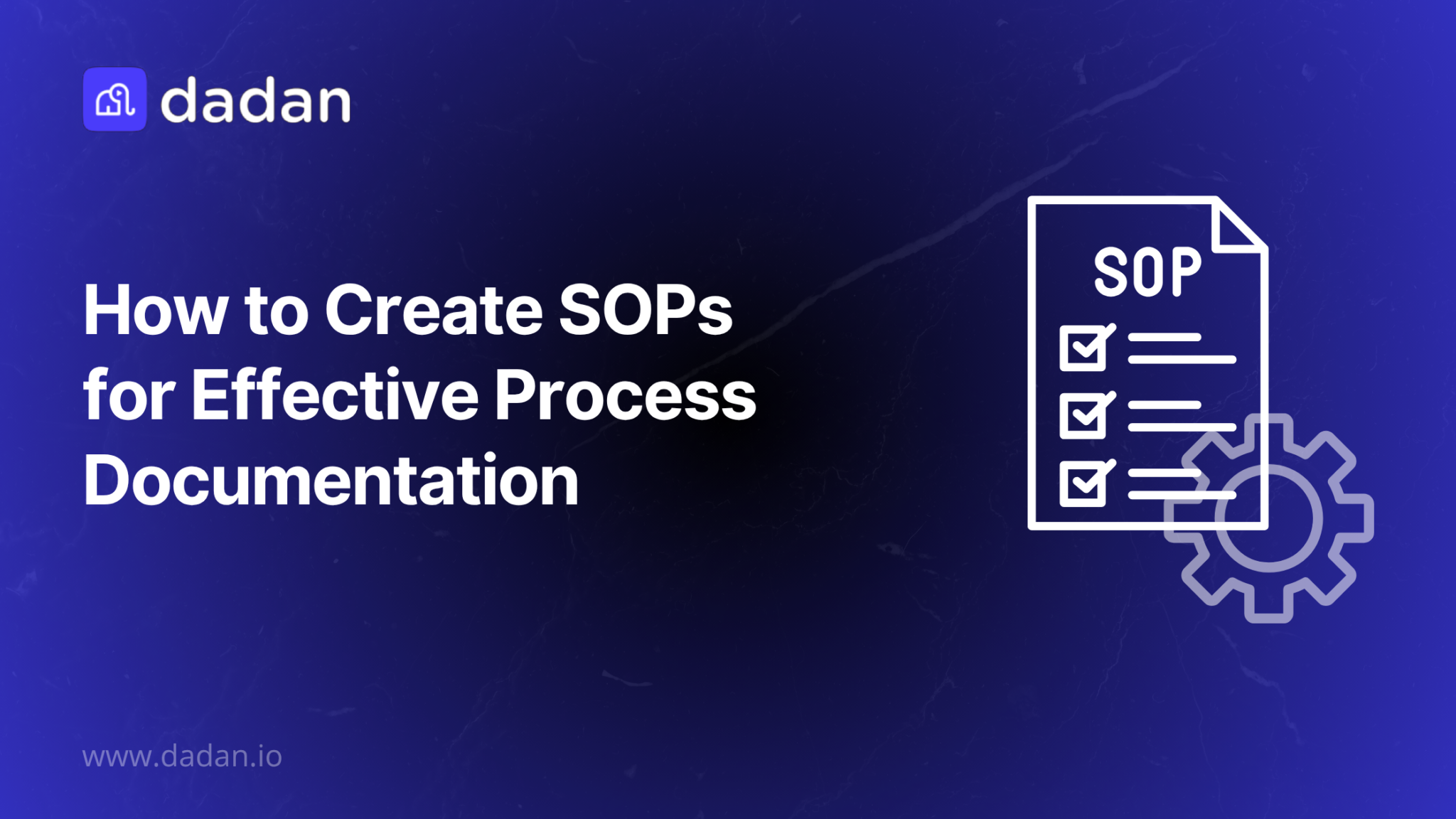 dadan

How to Create SOPs for Effective Process Documentation

SOP

www.dadan.io